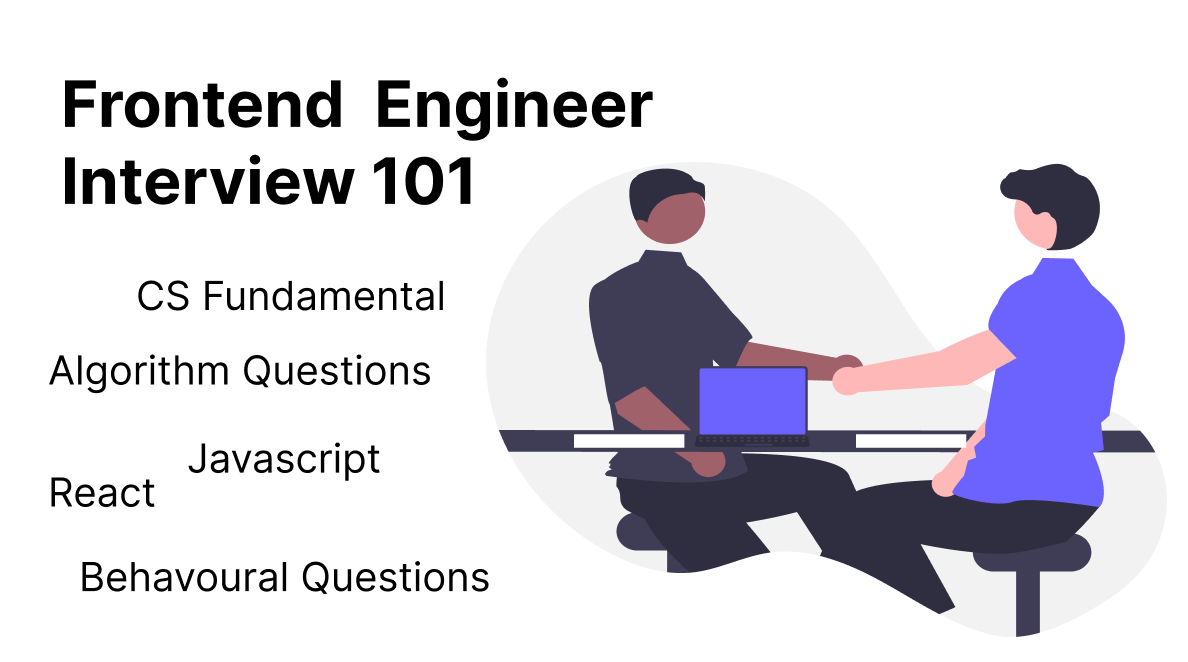 Frontend Engineer Interview 101

CS Fundamental

Algorithm Questions

Javascript

React

Behavoural Questions